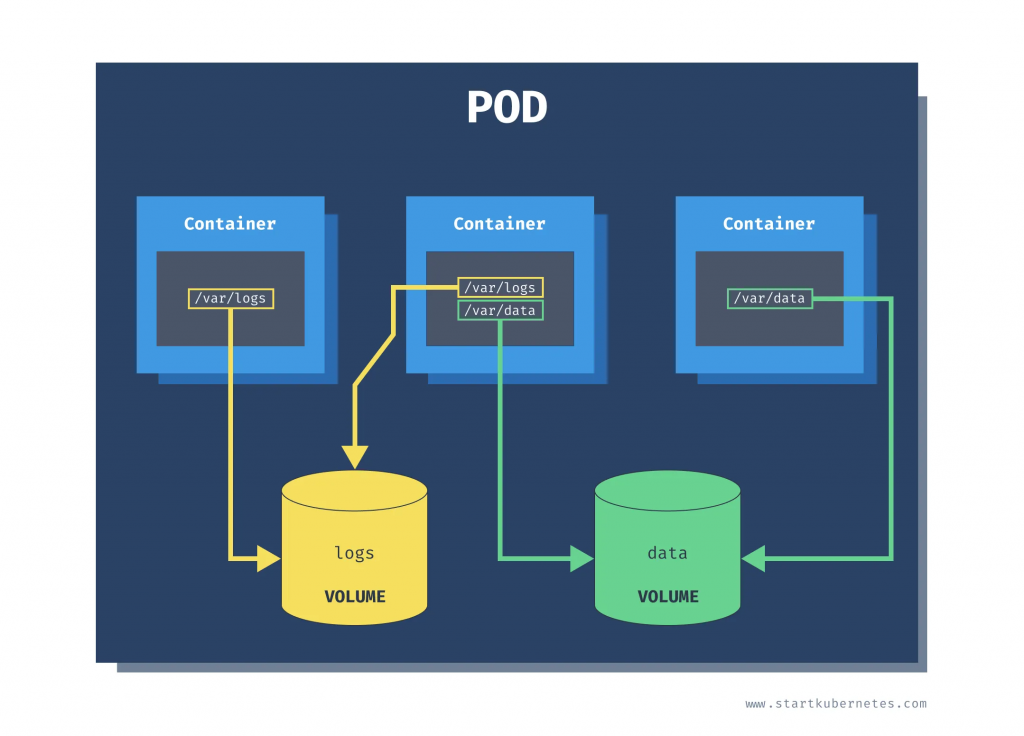 POD

Container

/var/logs

Container

/var/logs
/var/data

Container

/var/data

logs

VOLUME

data

VOLUME

www.startkubernetes.com